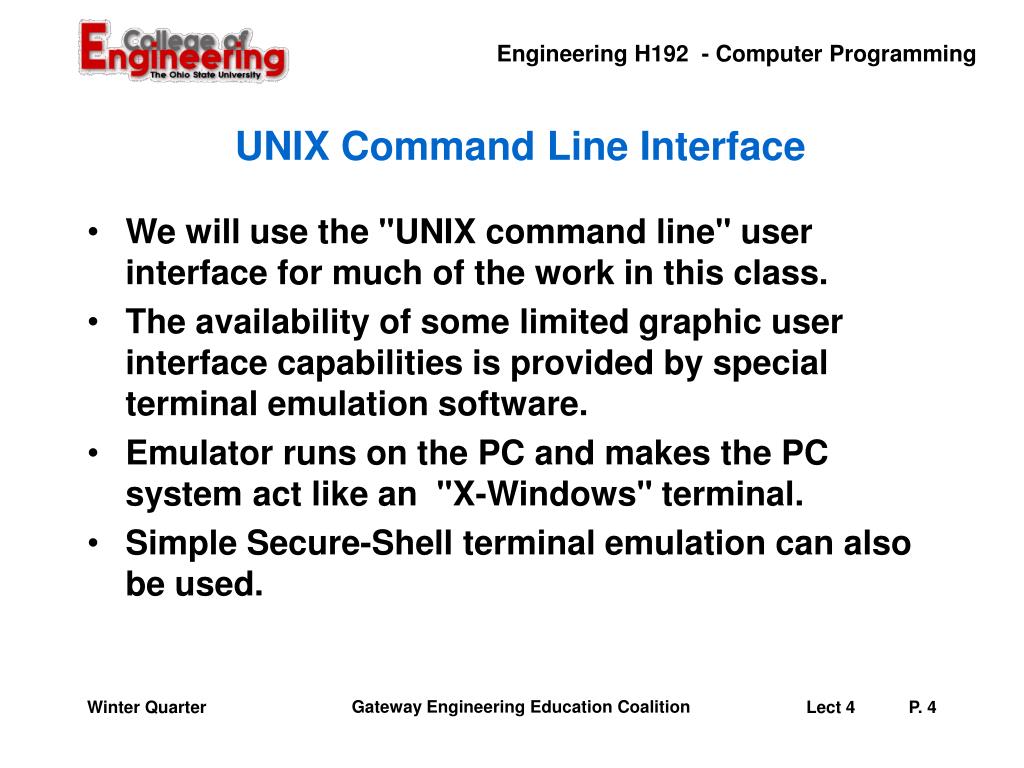 College of Engineering The Ohio State University

Engineering H192 - Computer Programming

UNIX Command Line Interface

• We will use the "UNIX command line" user interface for much of the work in this class.
• The availability of some limited graphic user interface capabilities is provided by special terminal emulation software.
• Emulator runs on the PC and makes the PC system act like an "X-Windows" terminal.
• Simple Secure-Shell terminal emulation can also be used.

Winter Quarter

Gateway Engineering Education Coalition

Lect 4

P. 4